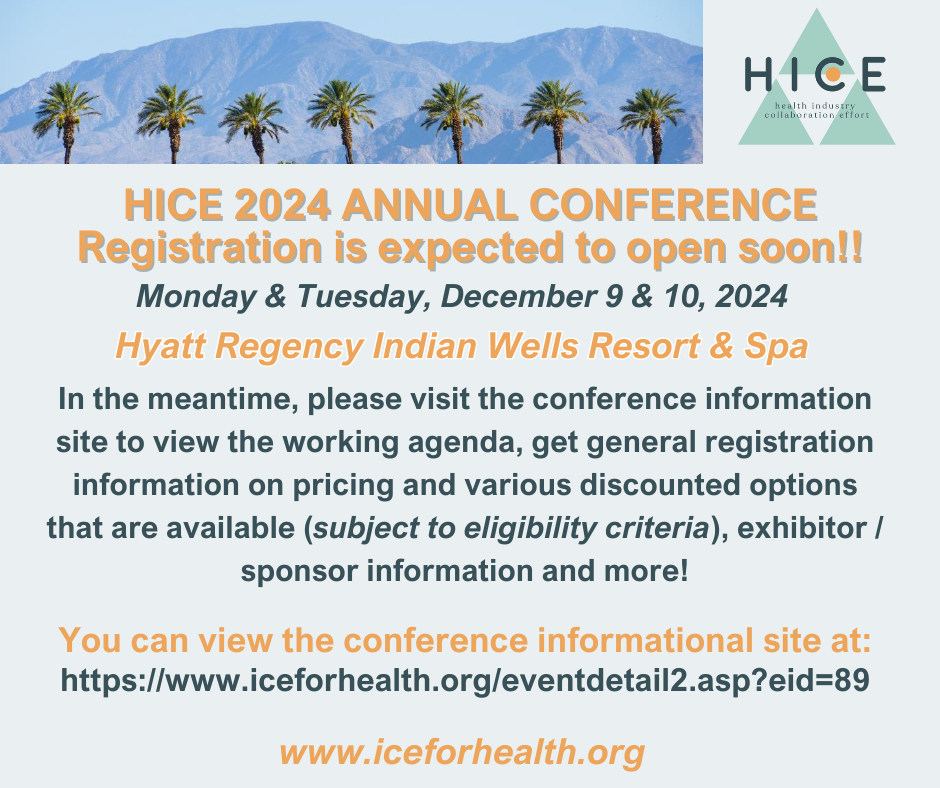 HICE
health industry collaboration effort

HICE 2024 ANNUAL CONFERENCE
Registration is expected to open soon!!

Monday & Tuesday, December 9 & 10, 2024

Hyatt Regency Indian Wells Resort & Spa

In the meantime, please visit the conference information site to view the working agenda, get general registration information on pricing and various discounted options that are available (subject to eligibility criteria), exhibitor / sponsor information and more!

You can view the conference informational site at:
https://www.iceforhealth.org/eventdetail2.asp?eid=89

www.iceforhealth.org